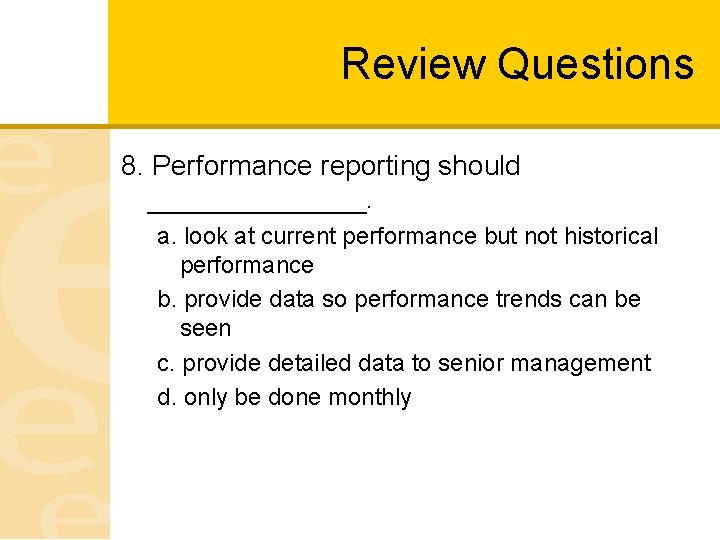 Review Questions

8. Performance reporting should _______________.

a. look at current performance but not historical performance

b. provide data so performance trends can be seen

c. provide detailed data to senior management

d. only be done monthly